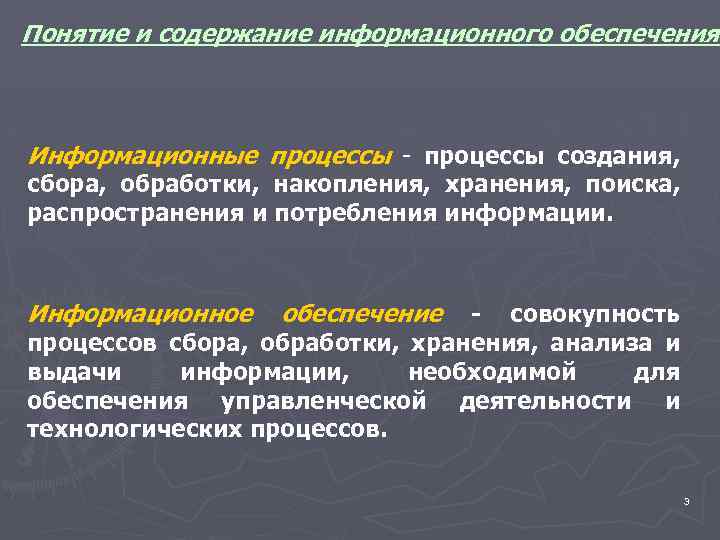 Понятие и содержание информационного обеспечения

Информационные процессы - процессы создания, сбора, обработки, накопления, хранения, поиска, распространения и потребления информации.

Информационное обеспечение - совокупность процессов сбора, обработки, хранения, анализа и выдачи информации, необходимой для обеспечения управленческой деятельности и технологических процессов.

3